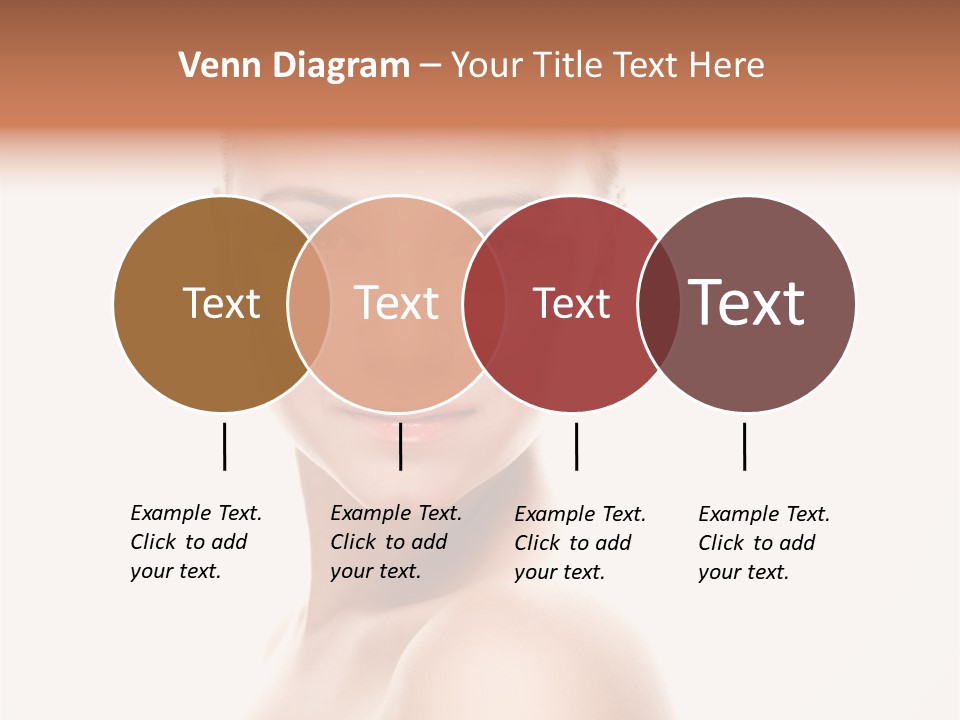 Venn Diagram – Your Title Text Here

Text

Text

Text

Text

Example Text. Click to add your text.

Example Text. Click to add your text.

Example Text. Click to add your text.

Example Text. Click to add your text.